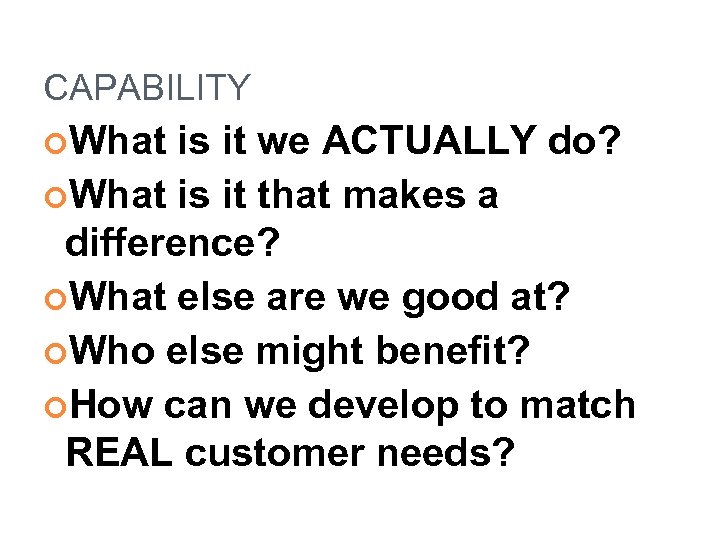 CAPABILITY

What is it we ACTUALLY do?

What is it that makes a difference?

What else are we good at?

Who else might benefit?

How can we develop to match REAL customer needs?